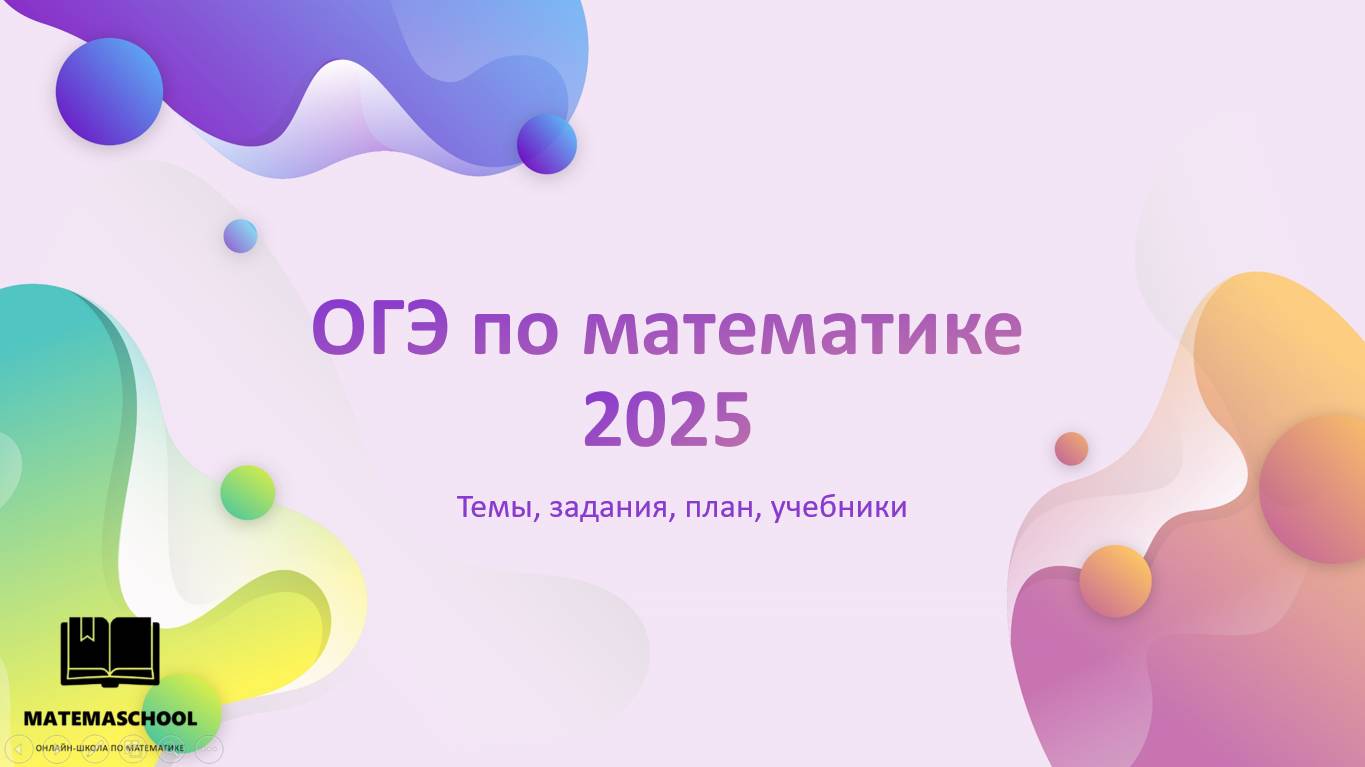 ОГЭ по математике 2025

Темы, задания, план, учебники

MATEMASCHOOL
ОНЛАЙН-ШКОЛА ПО МАТЕМАТИКЕ